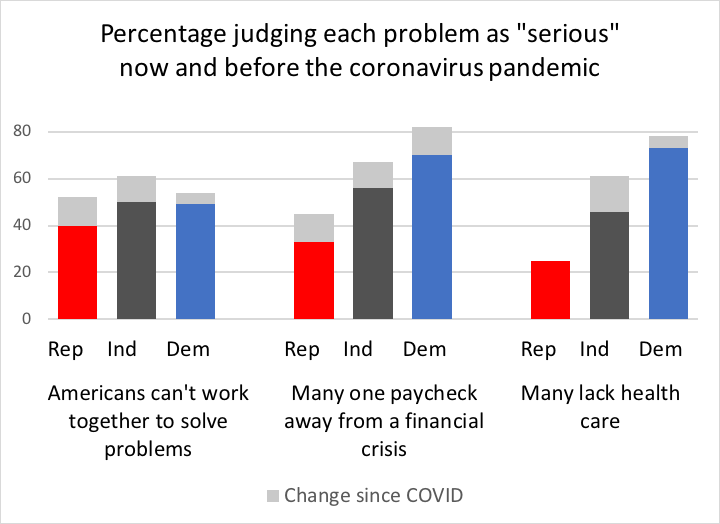 Percentage judging each problem as "serious" now and before the coronavirus pandemic

80
60
40
20
0

Rep Ind Dem
Americans can't work together to solve problems

Rep Ind Dem
Many one paycheck away from a financial crisis

Rep Ind Dem
Many lack health care

Change since COVID